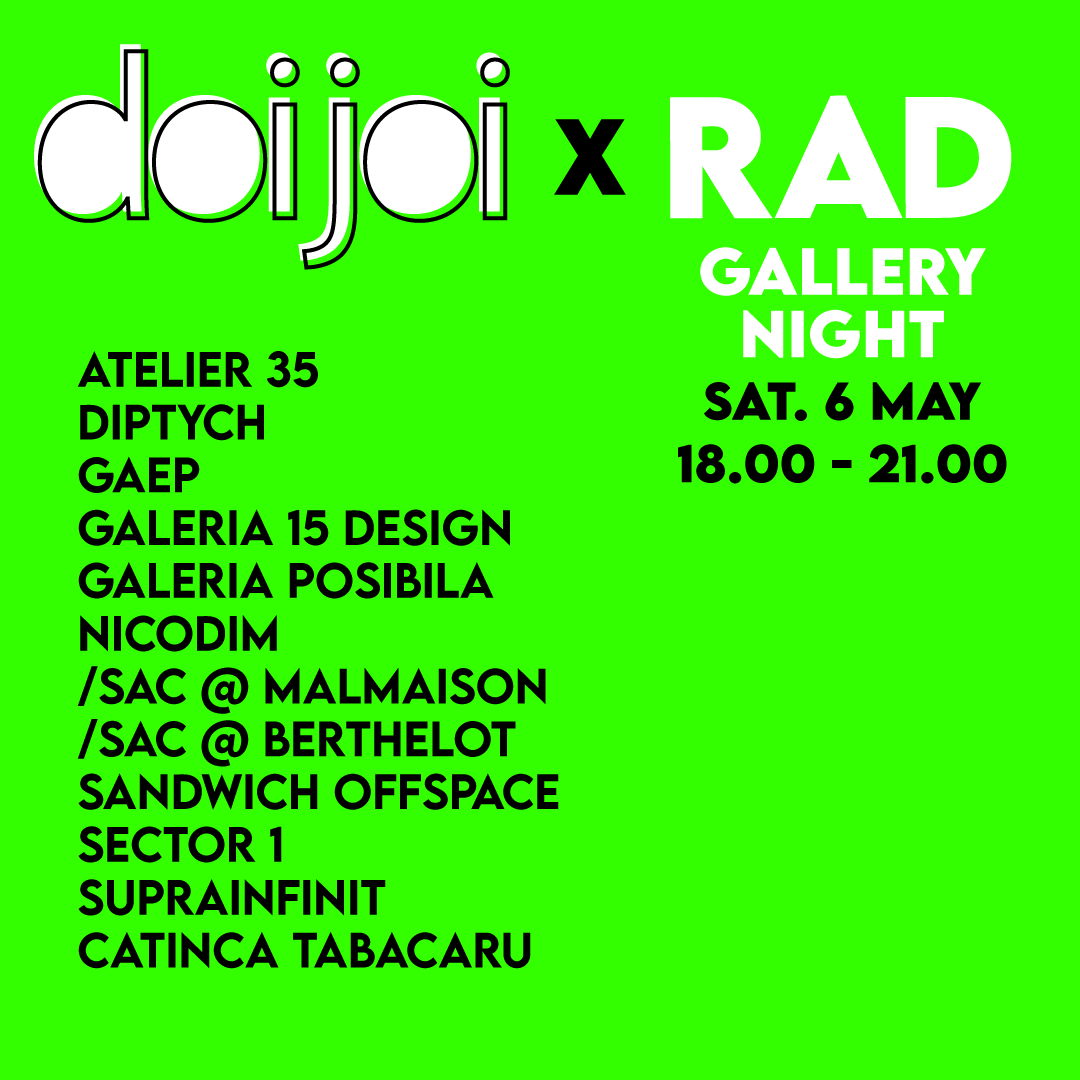 doi joi x RAD

GALLERY NIGHT
SAT. 6 MAY
18.00 - 21.00

ATELIER 35
DIPTYCH
GAEP
GALERIA 15 DESIGN
GALERIA POSIBILA
NICODIM
/SAC @ MALMAISON
/SAC @ BERTHELOT
SANDWICH OFFSPACE
SECTOR 1
SUPRAINFINIT
CATINCA TABACARU